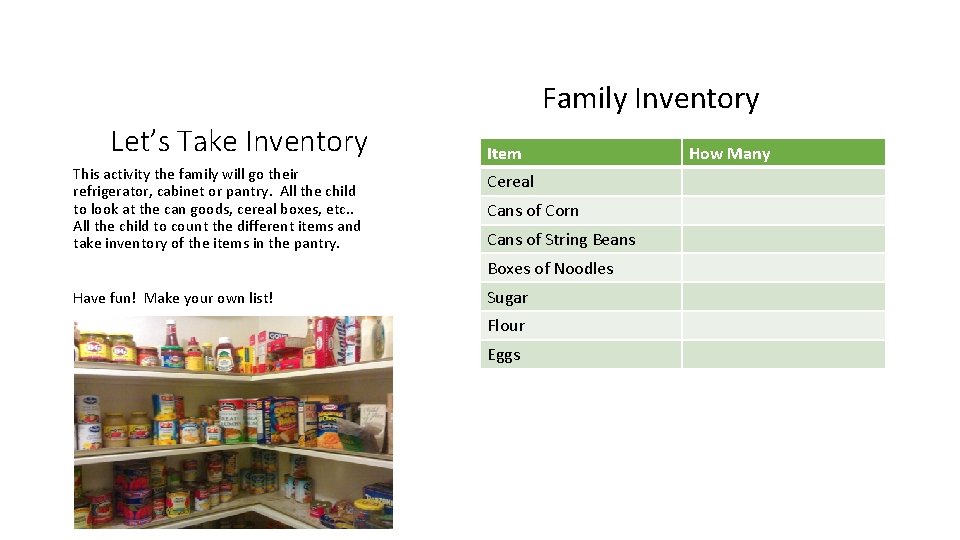 Let's Take Inventory

This activity the family will go their refrigerator, cabinet or pantry. All the child to look at the can goods, cereal boxes, etc.. All the child to count the different items and take inventory of the items in the pantry.

Have fun! Make your own list!

Family Inventory

| Item | How Many |
|---|---|
| Cereal | |
| Cans of Corn | |
| Cans of String Beans | |
| Boxes of Noodles | |
| Sugar | |
| Flour | |
| Eggs | |